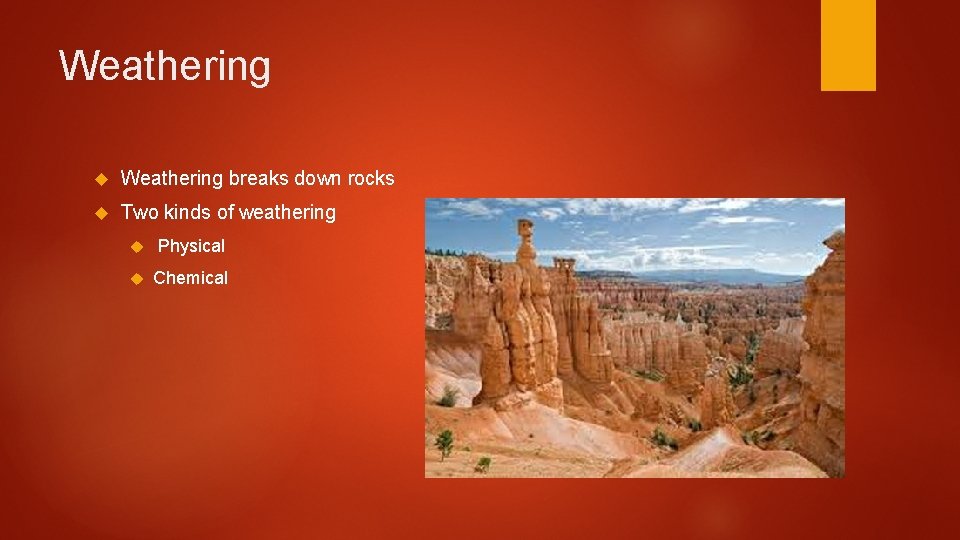 Weathering

Weathering breaks down rocks

Two kinds of weathering

Physical

Chemical